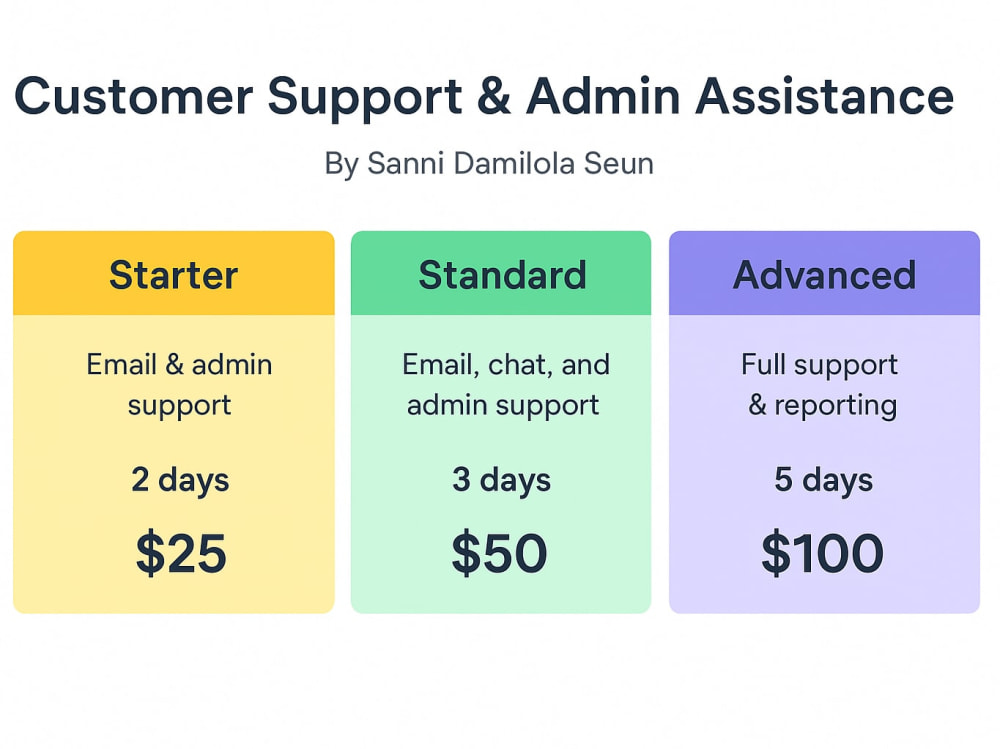 Customer Support & Admin Assistance

By Sanni Damilola Seun

Starter

Email & admin support

2 days

$25

Standard

Email, chat, and admin support

3 days

$50

Advanced

Full support & reporting

5 days

$100